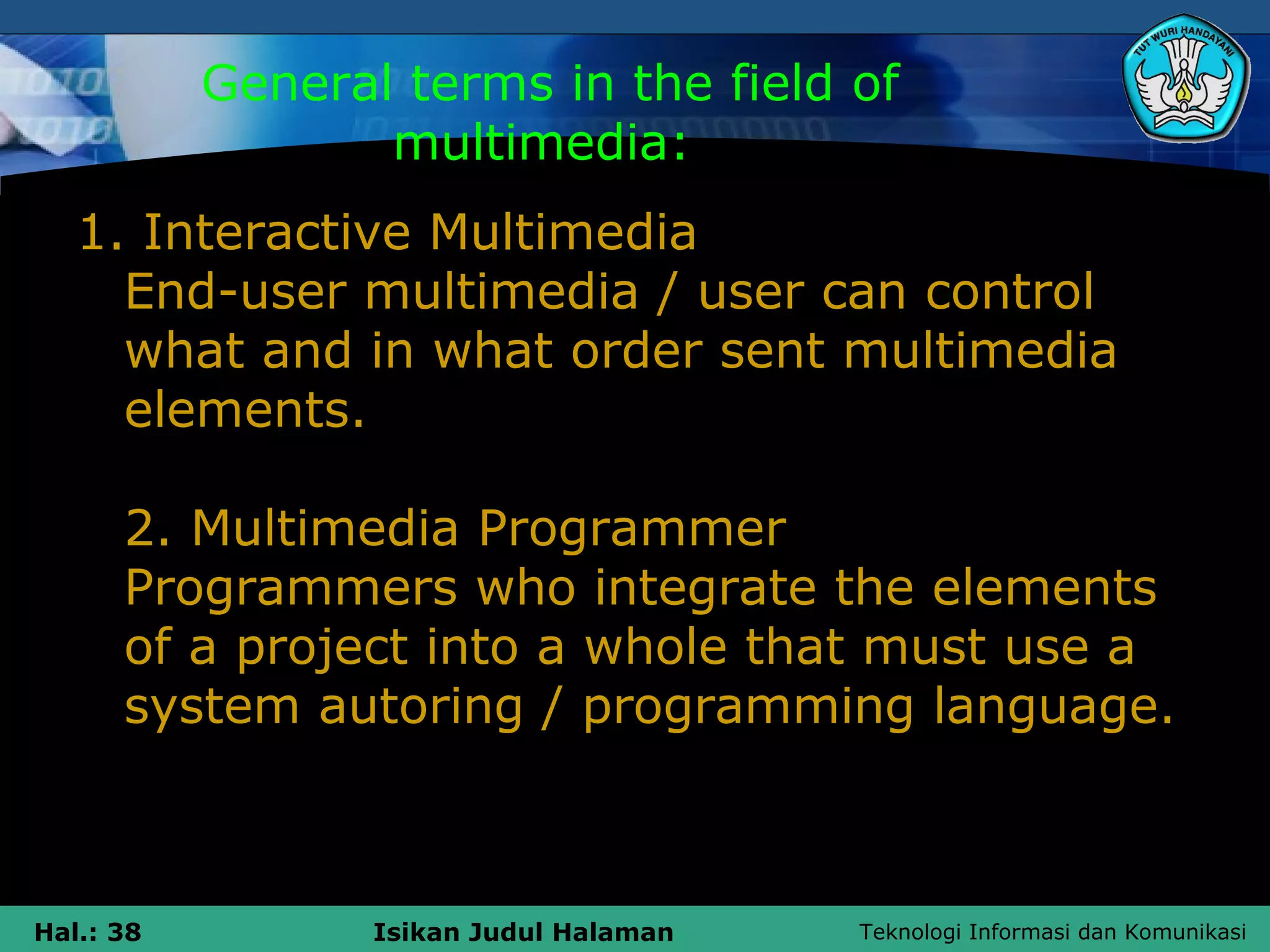 TUT WURI HANDAYANI

General terms in the field of multimedia:

1. Interactive Multimedia
End-user multimedia / user can control what and in what order sent multimedia elements.

2. Multimedia Programmer
Programmers who integrate the elements of a project into a whole that must use a system autoring / programming language.

Hal.: 38 Isikan Judul Halaman Teknologi Informasi dan Komunikasi